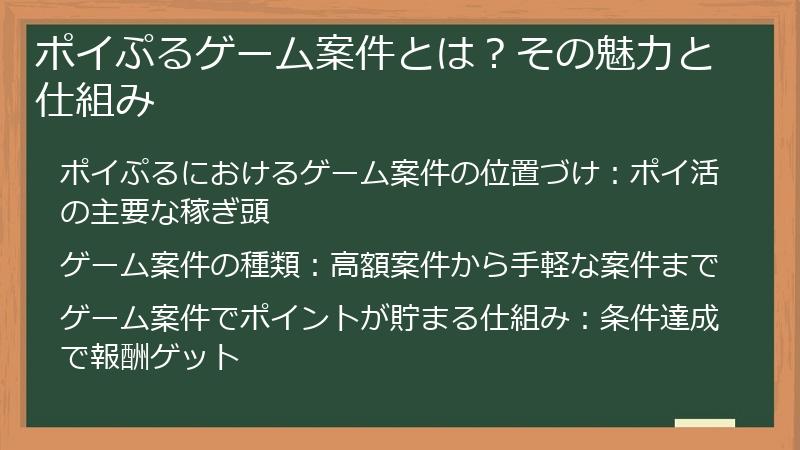 ポイぷるゲーム案件とは？その魅力と仕組み

ポイぷるにおけるゲーム案件の位置づけ：ポイ活の主要な稼ぎ頭

ゲーム案件の種類：高額案件から手軽な案件まで

ゲーム案件でポイントが貯まる仕組み：条件達成で報酬ゲット